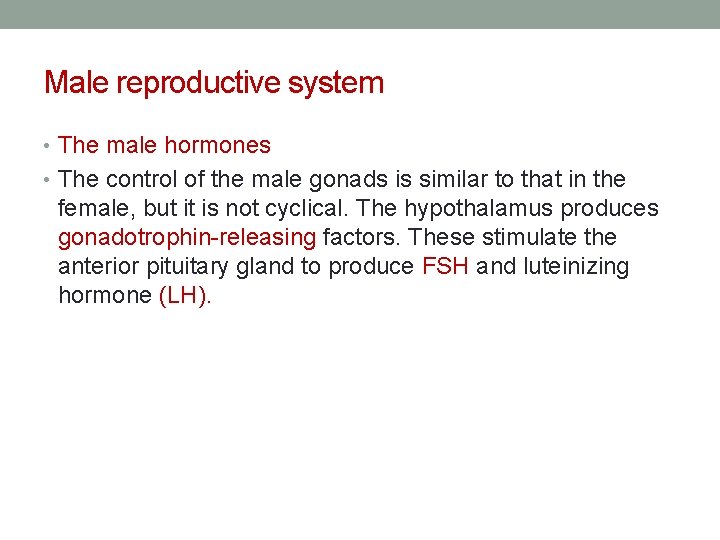 Male reproductive system

• The male hormones

• The control of the male gonads is similar to that in the female, but it is not cyclical. The hypothalamus produces gonadotrophin-releasing factors. These stimulate the anterior pituitary gland to produce FSH and luteinizing hormone (LH).